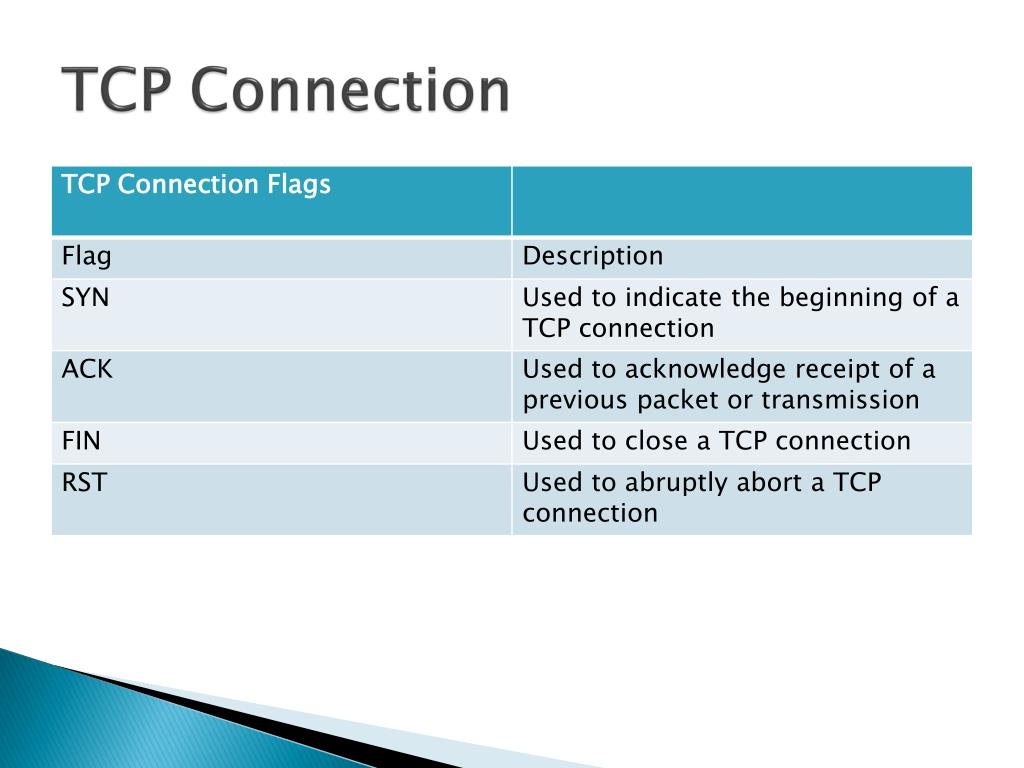 TCP Connection

| TCP Connection Flags | |
|---|---|
| Flag | Description |
| SYN | Used to indicate the beginning of a TCP connection |
| ACK | Used to acknowledge receipt of a previous packet or transmission |
| FIN | Used to close a TCP connection |
| RST | Used to abruptly abort a TCP connection |